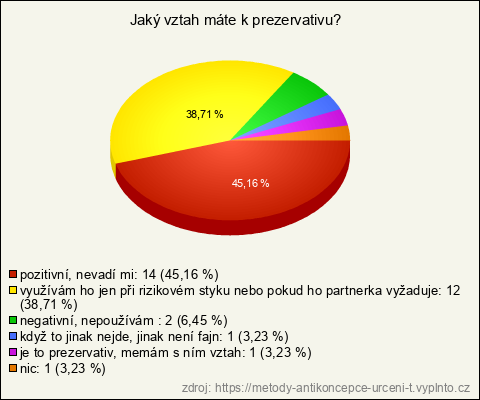 Jaký vztah máte k prezervativu?

38,71 %

45,16 %

pozitivní, nevadí mi: 14 (45,16 %)
využívám ho jen při rizikovém styku nebo pokud ho partnerka vyžaduje: 12 (38,71 %)
negativní, nepoužívám : 2 (6,45 %)
když to jinak nejde, jinak není fajn: 1 (3,23 %)
je to prezervativ, memám s ním vztah: 1 (3,23 %)
nic: 1 (3,23 %)

zdroj: https://metody-antikoncepce-urceni-t.vyplnto.cz